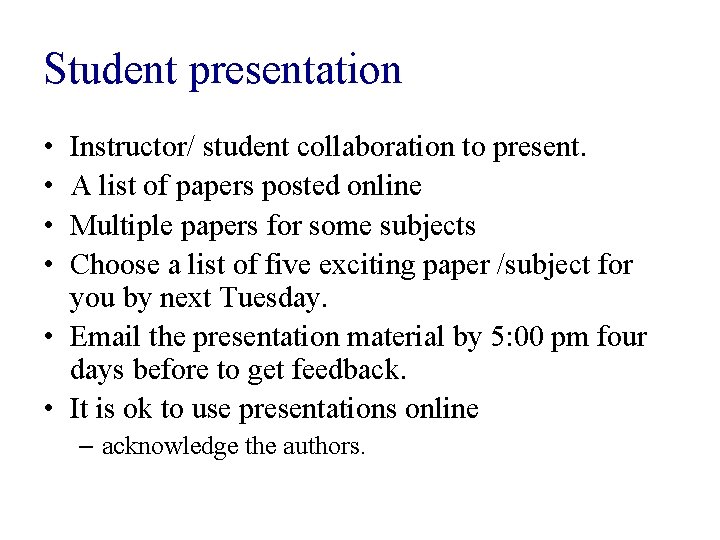 Student presentation

• Instructor/ student collaboration to present.
• A list of papers posted online
• Multiple papers for some subjects
• Choose a list of five exciting paper /subject for you by next Tuesday.
• Email the presentation material by 5:00 pm four days before to get feedback.
• It is ok to use presentations online
– acknowledge the authors.